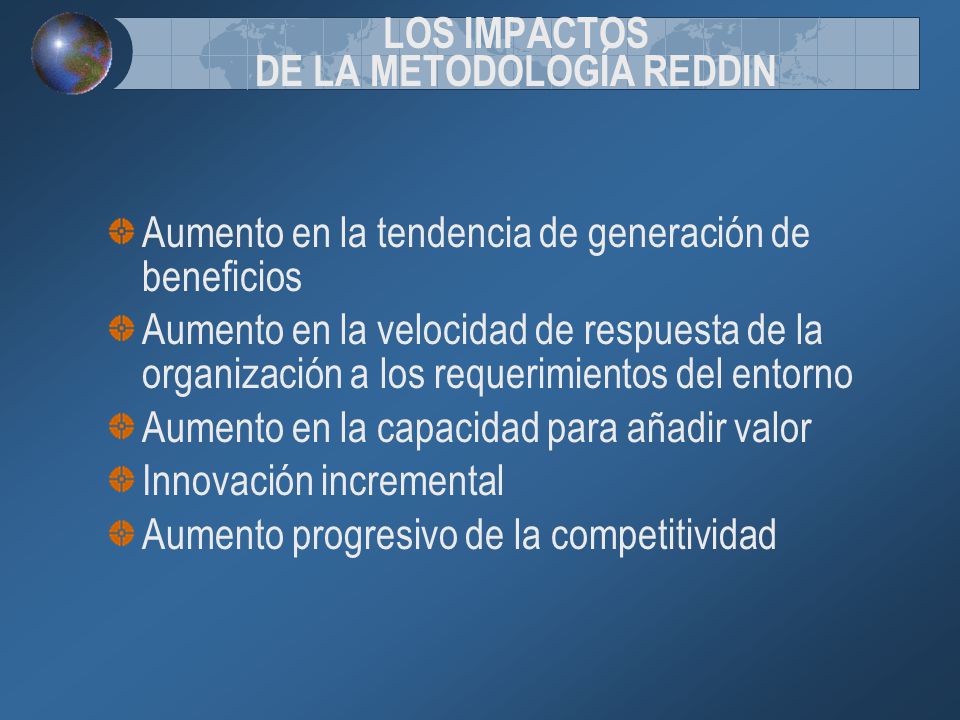 LOS IMPACTOS
DE LA METODOLOGÍA REDDIN

Aumento en la tendencia de generación de beneficios
Aumento en la velocidad de respuesta de la organización a los requerimientos del entorno
Aumento en la capacidad para añadir valor
Innovación incremental
Aumento progresivo de la competitividad